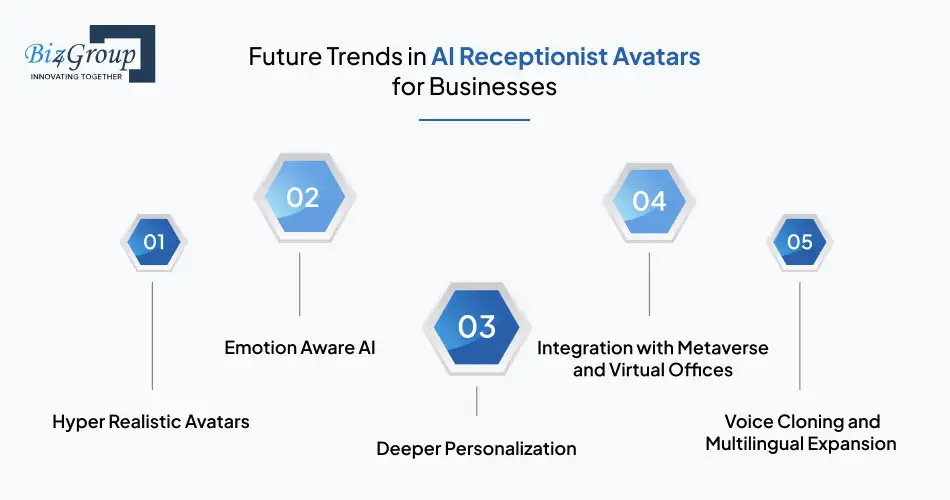 Biz4Group
INNOVATING TOGETHER

Future Trends in AI Receptionist Avatars for Businesses

01
Hyper Realistic Avatars

02
Emotion Aware AI

03
Deeper Personalization

04
Integration with Metaverse and Virtual Offices

05
Voice Cloning and Multilingual Expansion